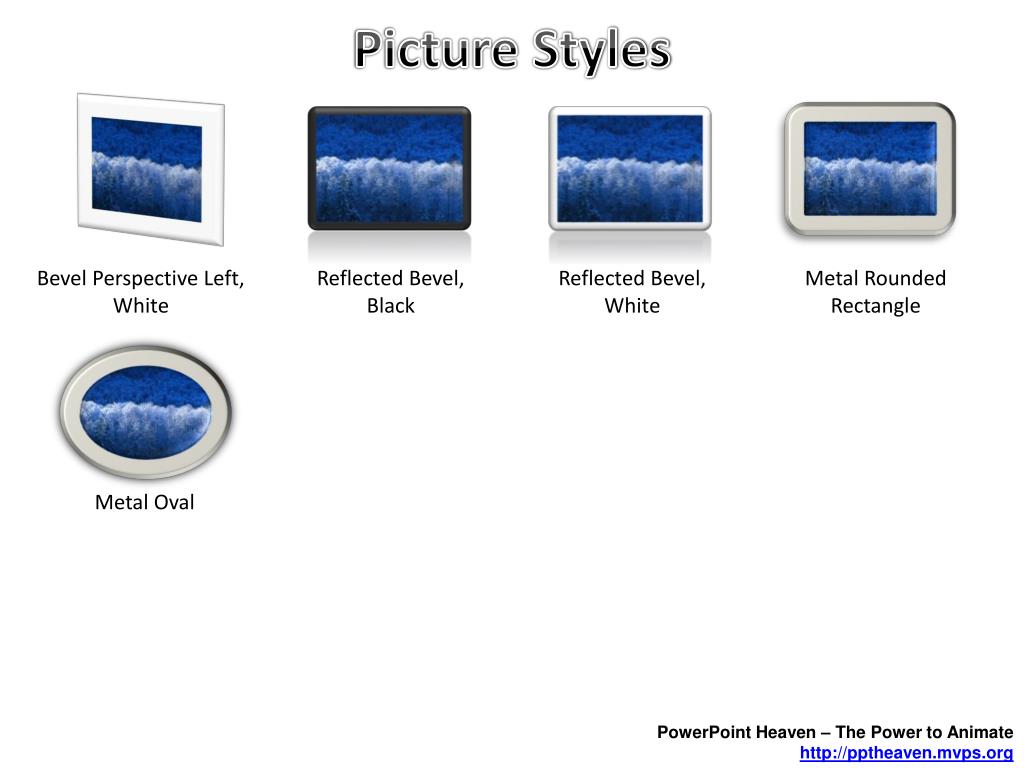 Picture Styles

Bevel Perspective Left, White

Reflected Bevel, Black

Reflected Bevel, White

Metal Rounded Rectangle

Metal Oval

PowerPoint Heaven – The Power to Animate
http://pptheaven.mvps.org